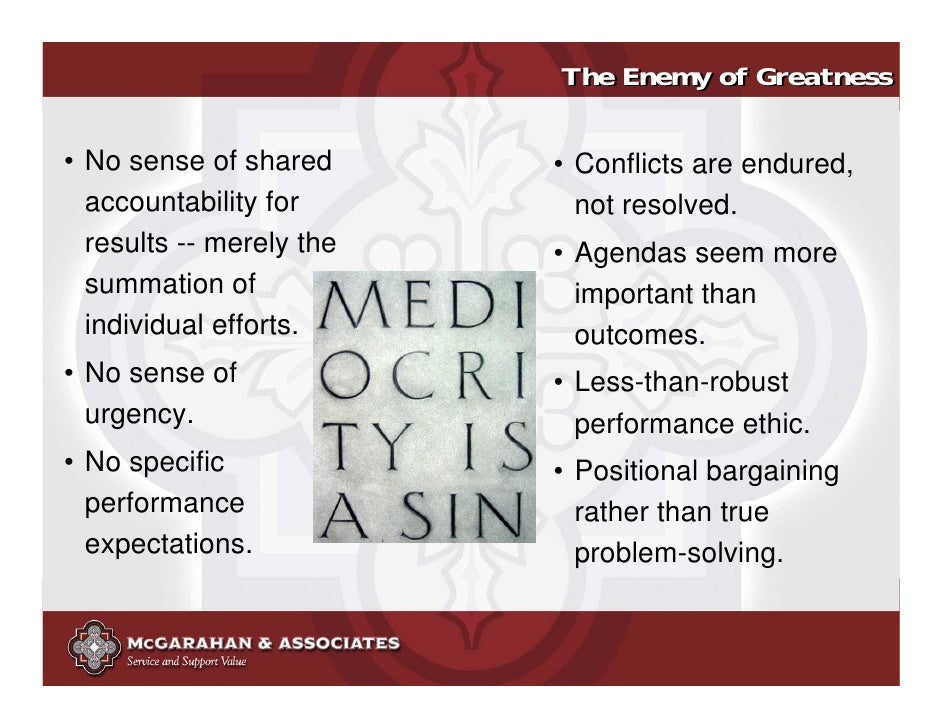 The Enemy of Greatness

• No sense of shared accountability for results -- merely the summation of individual efforts.
• No sense of urgency.
• No specific performance expectations.

MEDI
OCRI
TY IS
A SIN

• Conflicts are endured, not resolved.
• Agendas seem more important than outcomes.
• Less-than-robust performance ethic.
• Positional bargaining rather than true problem-solving.

McGARAHAN & ASSOCIATES
Service and Support Value